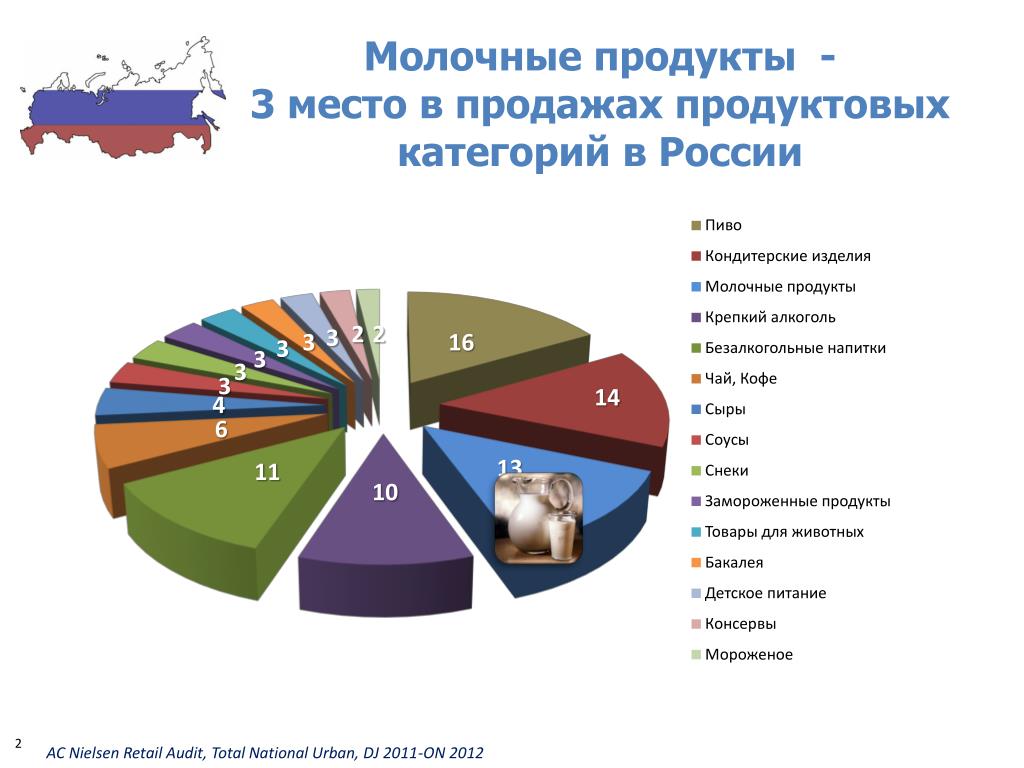 Молочные продукты -
3 место в продажах продуктовых категорий в России

16
14
13
10
11
6
4
3
3
3
3
3
3
2
2

Пиво
Кондитерские изделия
Молочные продукты
Крепкий алкоголь
Безалкогольные напитки
Чай, Кофе
Сыры
Соусы
Снеки
Замороженные продукты
Товары для животных
Бакалея
Детское питание
Консервы
Мороженое

2

AC Nielsen Retail Audit, Total National Urban, DJ 2011-ON 2012